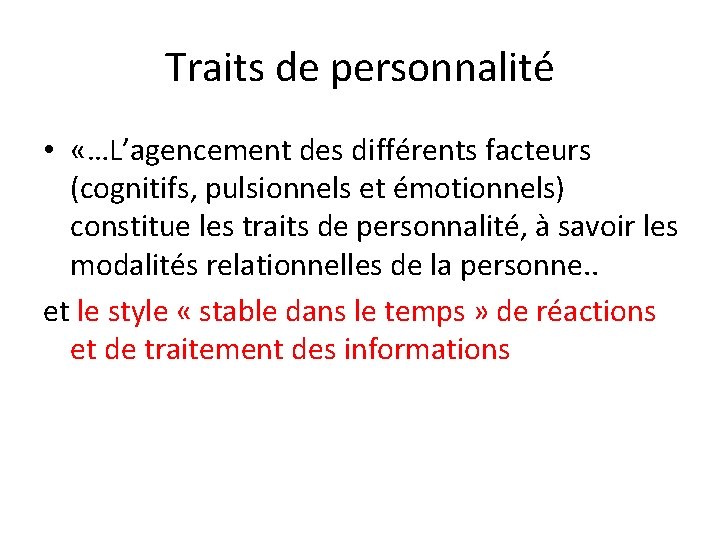 Traits de personnalité

• «…L’agencement des différents facteurs (cognitifs, pulsionnels et émotionnels) constitue les traits de personnalité, à savoir les modalités relationnelles de la personne..

et le style « stable dans le temps » de réactions et de traitement des informations